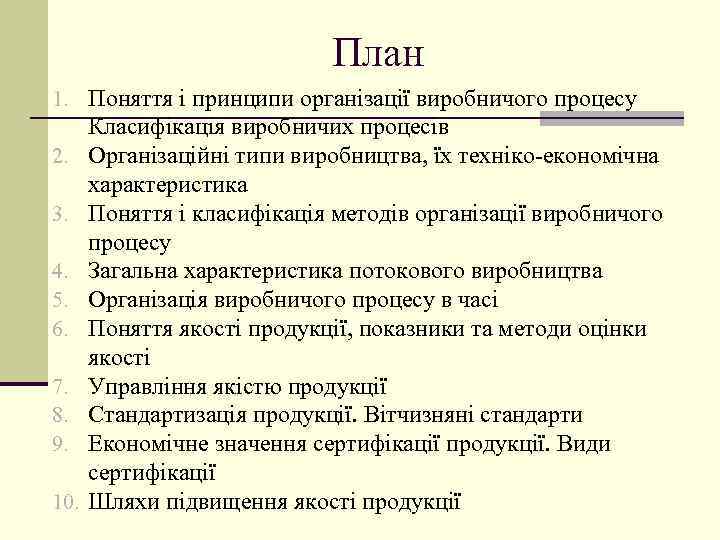 План

1. Поняття і принципи організації виробничого процесу Класифікація виробничих процесів
2. Організаційні типи виробництва, їх техніко-економічна характеристика
3. Поняття і класифікація методів організації виробничого процесу
4. Загальна характеристика потокового виробництва
5. Організація виробничого процесу в часі
6. Поняття якості продукції, показники та методи оцінки якості
7. Управління якістю продукції
8. Стандартизація продукції. Вітчизняні стандарти
9. Економічне значення сертифікації продукції. Види сертифікації
10. Шляхи підвищення якості продукції